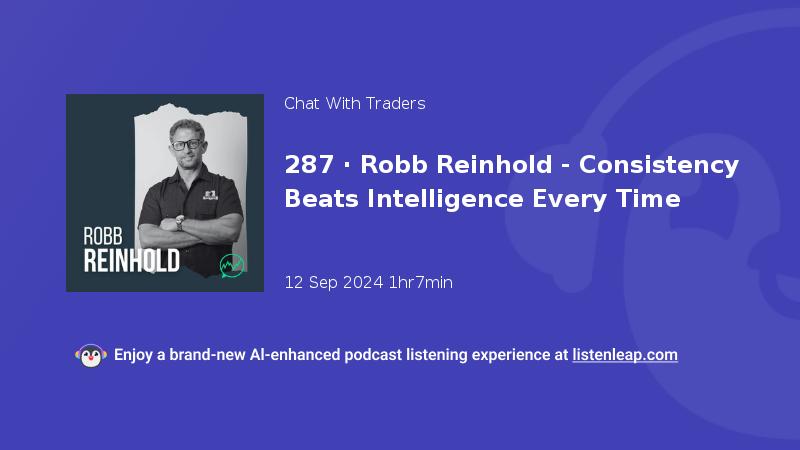 ROBB
REINHOLD

Chat With Traders

287 · Robb Reinhold - Consistency Beats Intelligence Every Time

12 Sep 2024 1hr7min

Enjoy a brand-new AI-enhanced podcast listening experience at listenleap.com